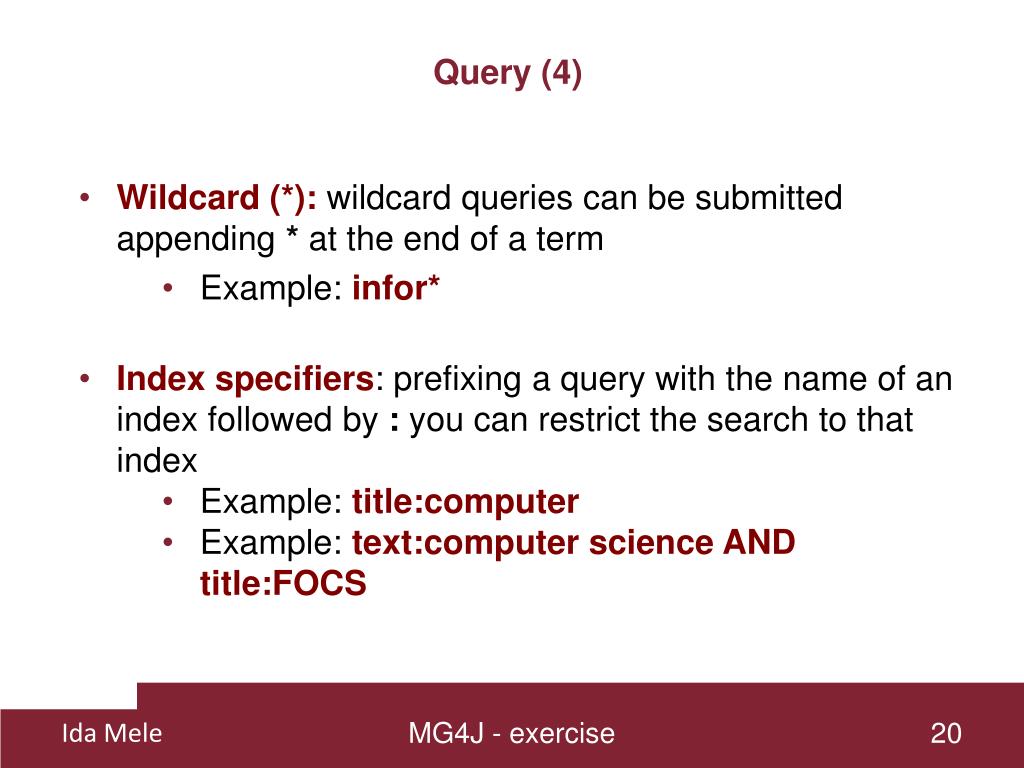 Query (4)

• Wildcard (*): wildcard queries can be submitted appending * at the end of a term
  • Example: infor*

• Index specifiers: prefixing a query with the name of an index followed by : you can restrict the search to that index
  • Example: title:computer
  • Example: text:computer science AND title:FOCS

Ida Mele

MG4J - exercise

20